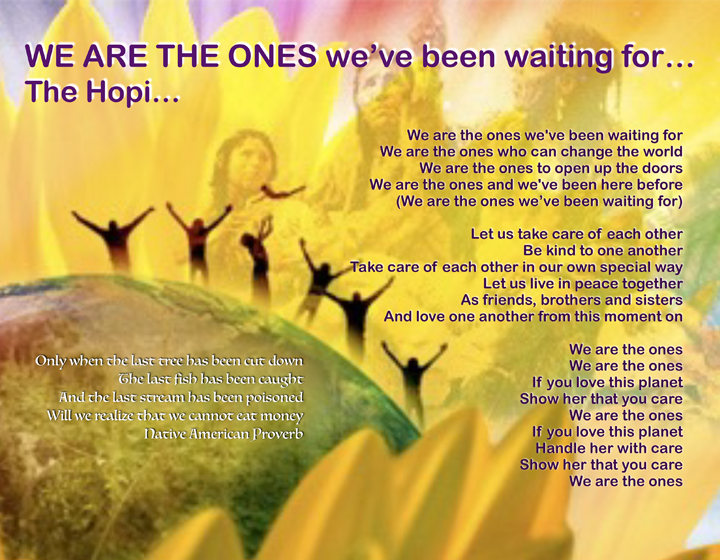 WE ARE THE ONES we've been waiting for…
The Hopi…

We are the ones we've been waiting for
We are the ones who can change the world
We are the ones to open up the doors
We are the ones and we've been here before
(We are the ones we've been waiting for)

Let us take care of each other
Be kind to one another
Take care of each other in our own special way
Let us live in peace together
As friends, brothers and sisters
And love one another from this moment on

We are the ones
We are the ones
If you love this planet
Show her that you care
We are the ones
If you love this planet
Handle her with care
Show her that you care
We are the ones

Only when the last tree has been cut down
The last fish has been caught
And the last stream has been poisoned
Will we realize that we cannot eat money
Native American Proverb